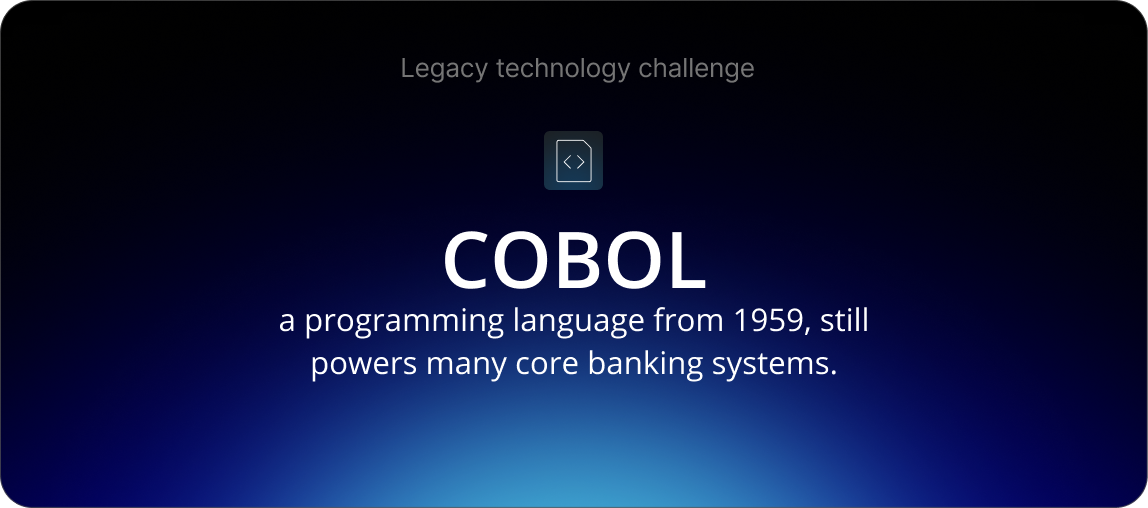 Legacy technology challenge

COBOL

a programming language from 1959, still powers many core banking systems.